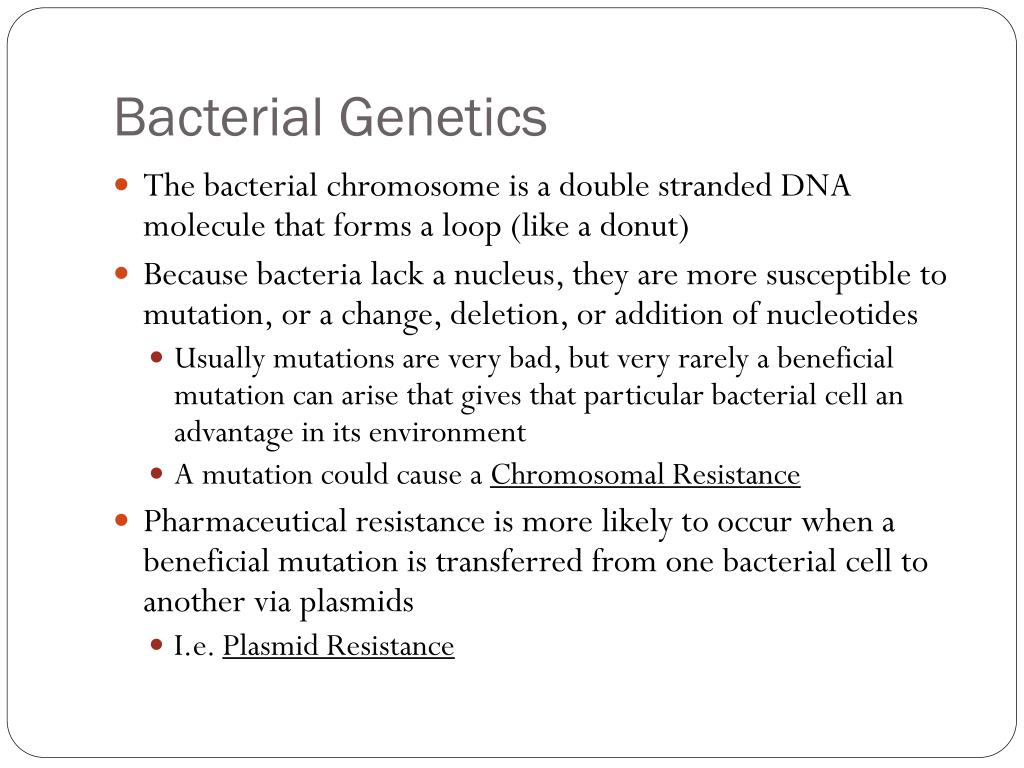 Bacterial Genetics

- The bacterial chromosome is a double stranded DNA molecule that forms a loop (like a donut)
- Because bacteria lack a nucleus, they are more susceptible to mutation, or a change, deletion, or addition of nucleotides
  - Usually mutations are very bad, but very rarely a beneficial mutation can arise that gives that particular bacterial cell an advantage in its environment
  - A mutation could cause a Chromosomal Resistance
- Pharmaceutical resistance is more likely to occur when a beneficial mutation is transferred from one bacterial cell to another via plasmids
  - I.e. Plasmid Resistance